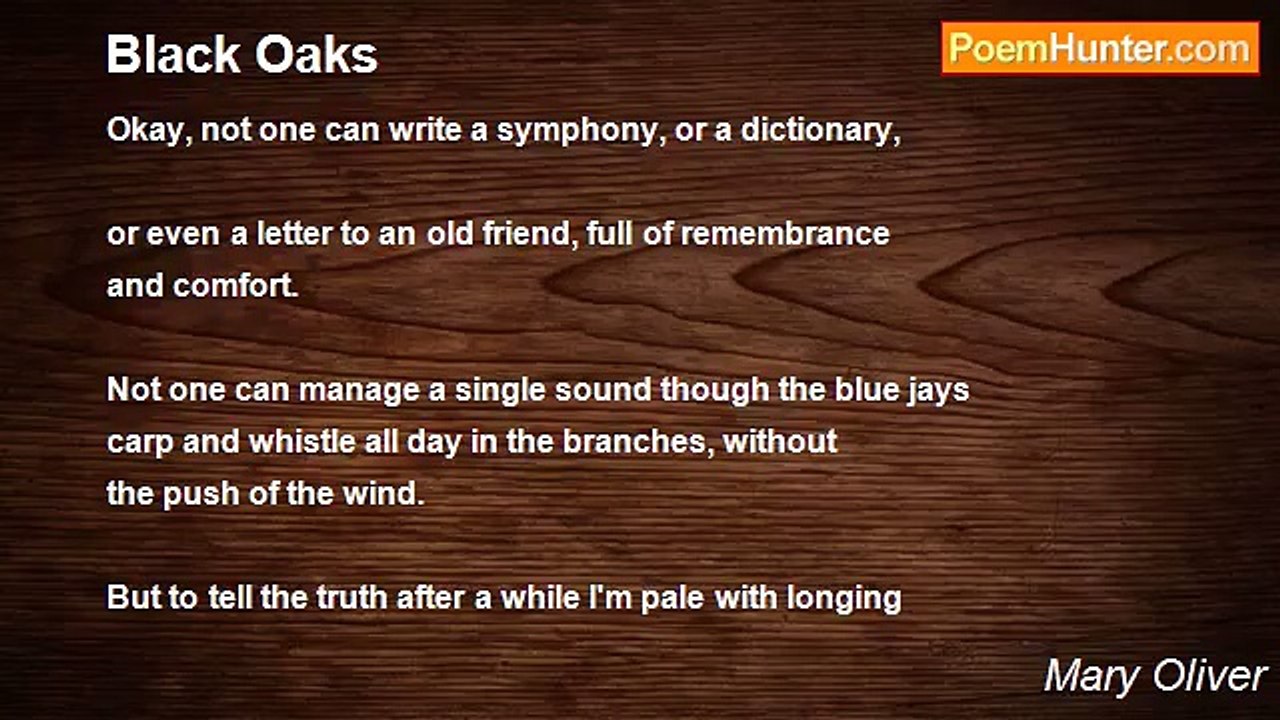 Black Oaks

PoemHunter.com

Okay, not one can write a symphony, or a dictionary,

or even a letter to an old friend, full of remembrance
and comfort.

Not one can manage a single sound though the blue jays
carp and whistle all day in the branches, without
the push of the wind.

But to tell the truth after a while I'm pale with longing

Mary Oliver